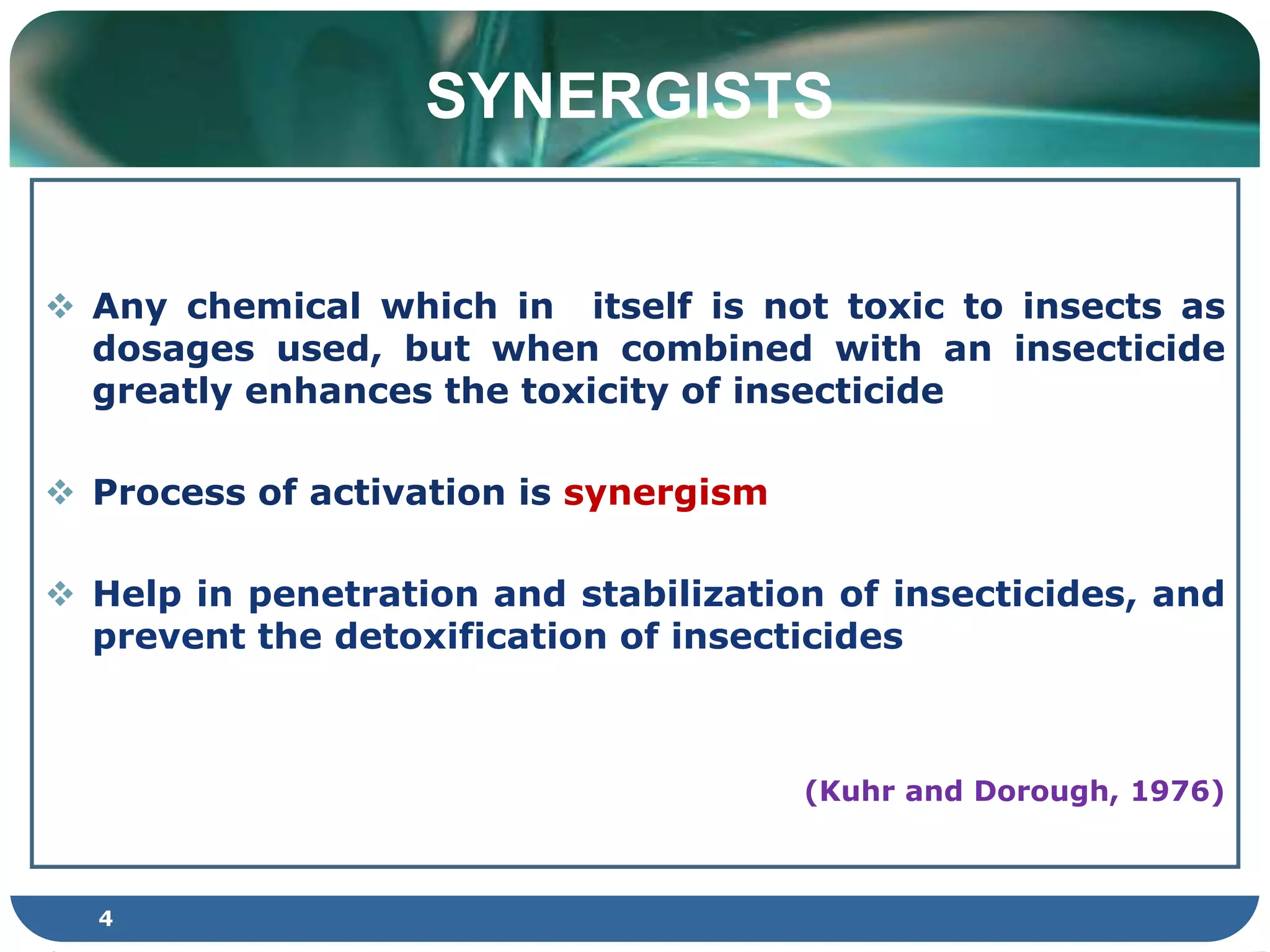 SYNERGISTS

❖ Any chemical which in itself is not toxic to insects as dosages used, but when combined with an insecticide greatly enhances the toxicity of insecticide

❖ Process of activation is synergism

❖ Help in penetration and stabilization of insecticides, and prevent the detoxification of insecticides

(Kuhr and Dorough, 1976)

4